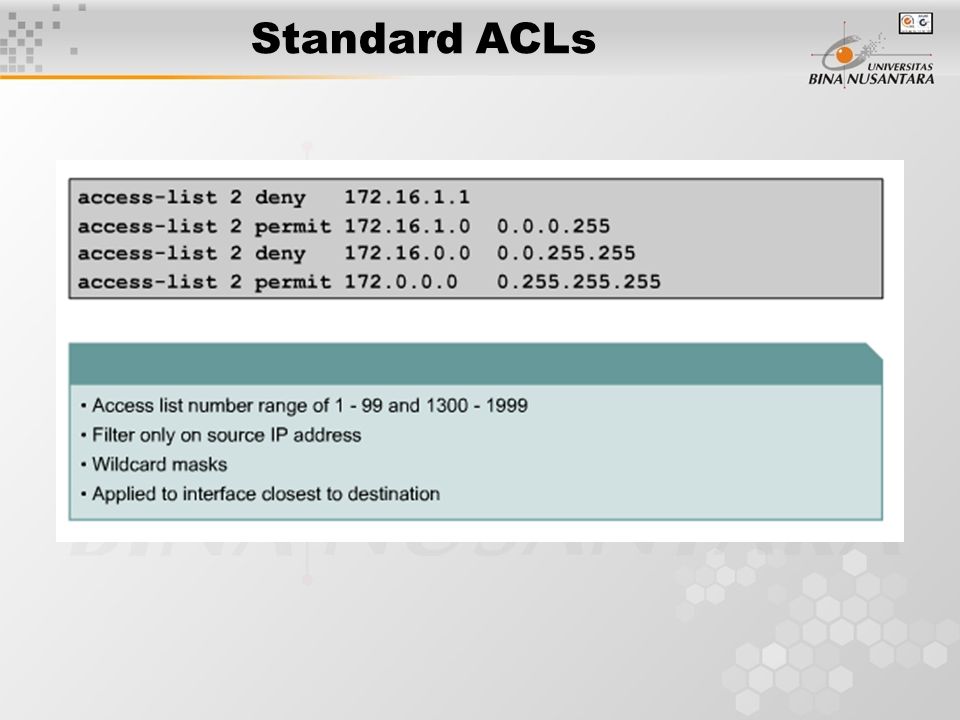 Standard ACLs

UNIVERSITAS
BINA NUSANTARA

access-list 2 deny   172.16.1.1
access-list 2 permit 172.16.1.0  0.0.0.255
access-list 2 deny   172.16.0.0  0.0.255.255
access-list 2 permit 172.0.0.0   0.255.255.255

• Access list number range of 1 - 99 and 1300 - 1999
• Filter only on source IP address
• Wildcard masks
• Applied to interface closest to destination